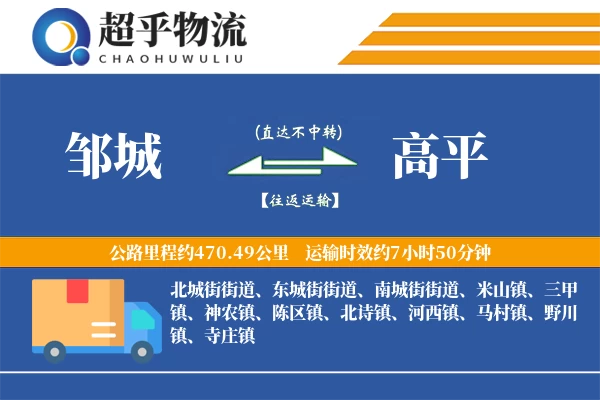 超乎物流
CHAOHUWULIU

邹城

(直达不中转)

【往返运输】

高平

公路里程约470.49公里　运输时效约7小时50分钟

北城街街道、东城街街道、南城街街道、米山镇、三甲镇、神农镇、陈区镇、北诗镇、河西镇、马村镇、野川镇、寺庄镇